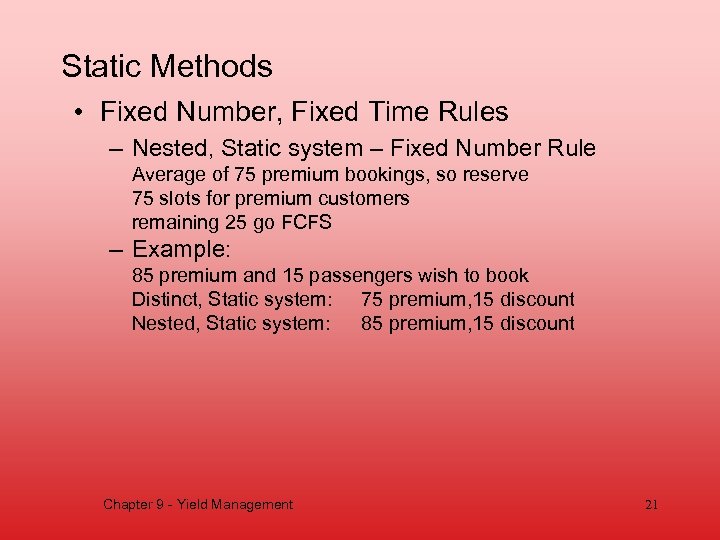 Static Methods

• Fixed Number, Fixed Time Rules

– Nested, Static system – Fixed Number Rule
Average of 75 premium bookings, so reserve
75 slots for premium customers
remaining 25 go FCFS

– Example:
85 premium and 15 passengers wish to book
Distinct, Static system: 75 premium,15 discount
Nested, Static system: 85 premium,15 discount

Chapter 9 - Yield Management

21